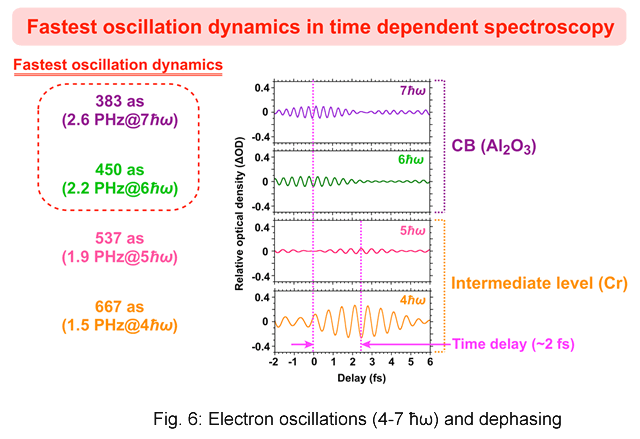 Fastest oscillation dynamics in time dependent spectroscopy

Fastest oscillation dynamics

383 as
(2.6 PHz@7$\hbar\omega$)

450 as
(2.2 PHz@6$\hbar\omega$)

537 as
(1.9 PHz@5$\hbar\omega$)

667 as
(1.5 PHz@4$\hbar\omega$)

Relative optical density (ΔOD)

0.4
0
-0.4
7$\hbar\omega$

0.4
0
-0.4
6$\hbar\omega$

0.4
0
-0.4
5$\hbar\omega$

0.4
0
-0.4
4$\hbar\omega$

-2 -1 0 1 2 3 4 5 6
Delay (fs)

CB ($Al_2O_3$)

Intermediate level (Cr)

Time delay (~2 fs)

Fig. 6: Electron oscillations (4-7 ħω) and dephasing